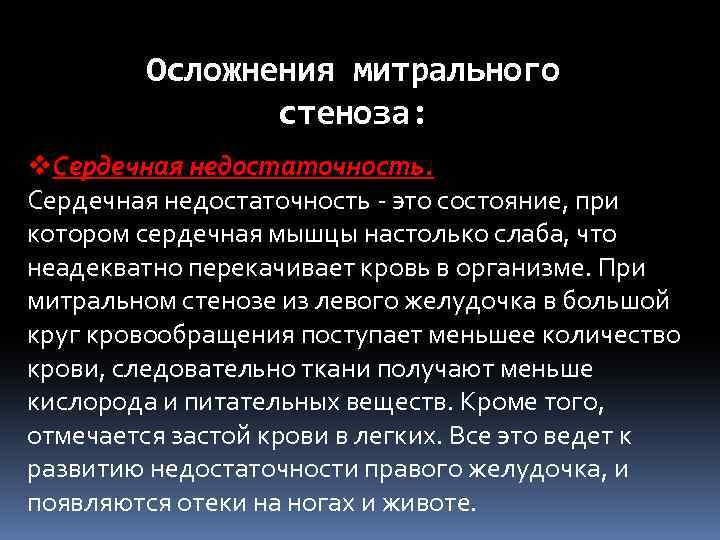 Осложнения митрального стеноза:

❖Сердечная недостаточность.
Сердечная недостаточность - это состояние, при котором сердечная мышцы настолько слаба, что неадекватно перекачивает кровь в организме. При митральном стенозе из левого желудочка в большой круг кровообращения поступает меньшее количество крови, следовательно ткани получают меньше кислорода и питательных веществ. Кроме того, отмечается застой крови в легких. Все это ведет к развитию недостаточности правого желудочка, и появляются отеки на ногах и животе.